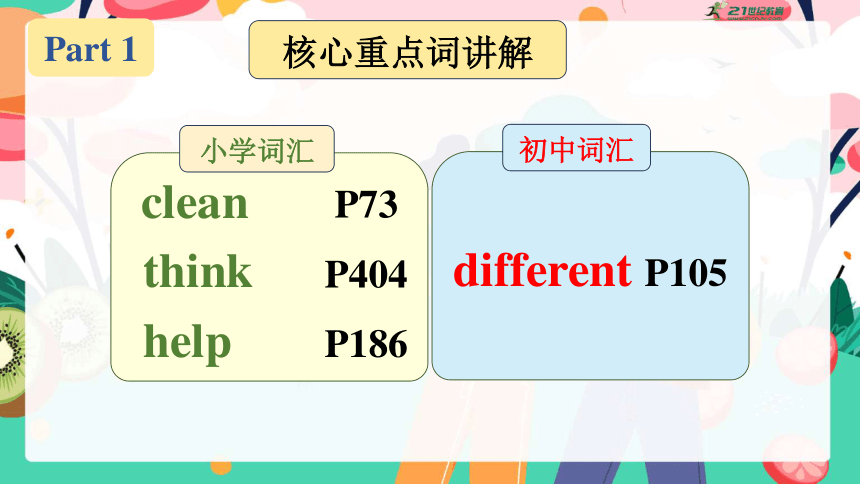 21世纪教育

Part 1

核心重点词讲解

小学词汇

clean P73

think P404

help P186

初中词汇

different P105